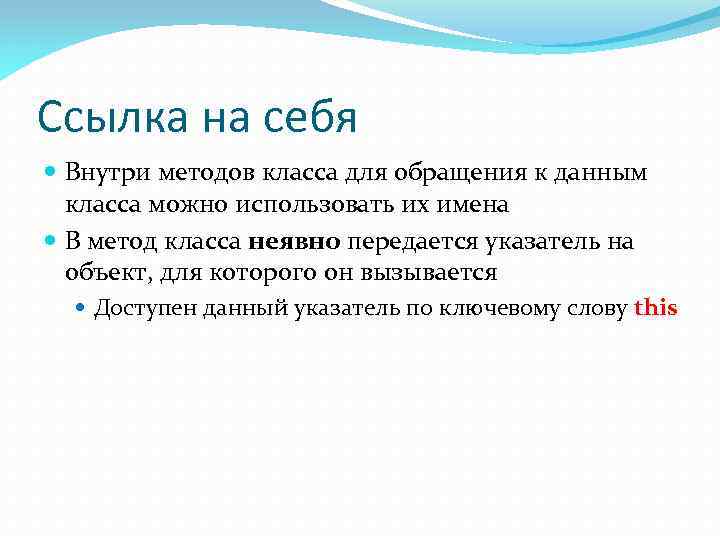 Ссылка на себя

Внутри методов класса для обращения к данным класса можно использовать их имена

В метод класса неявно передается указатель на объект, для которого он вызывается

Доступен данный указатель по ключевому слову this